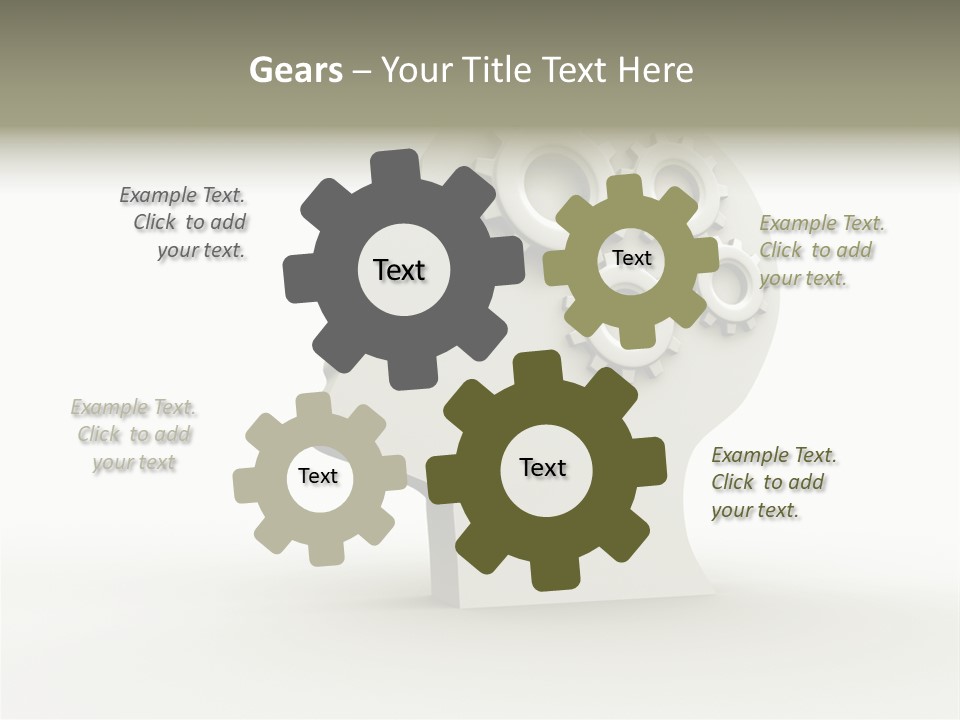 Gears – Your Title Text Here

Example Text. Click to add your text.

Text

Text

Example Text. Click to add your text.

Example Text. Click to add your text

Text

Text

Example Text. Click to add your text.